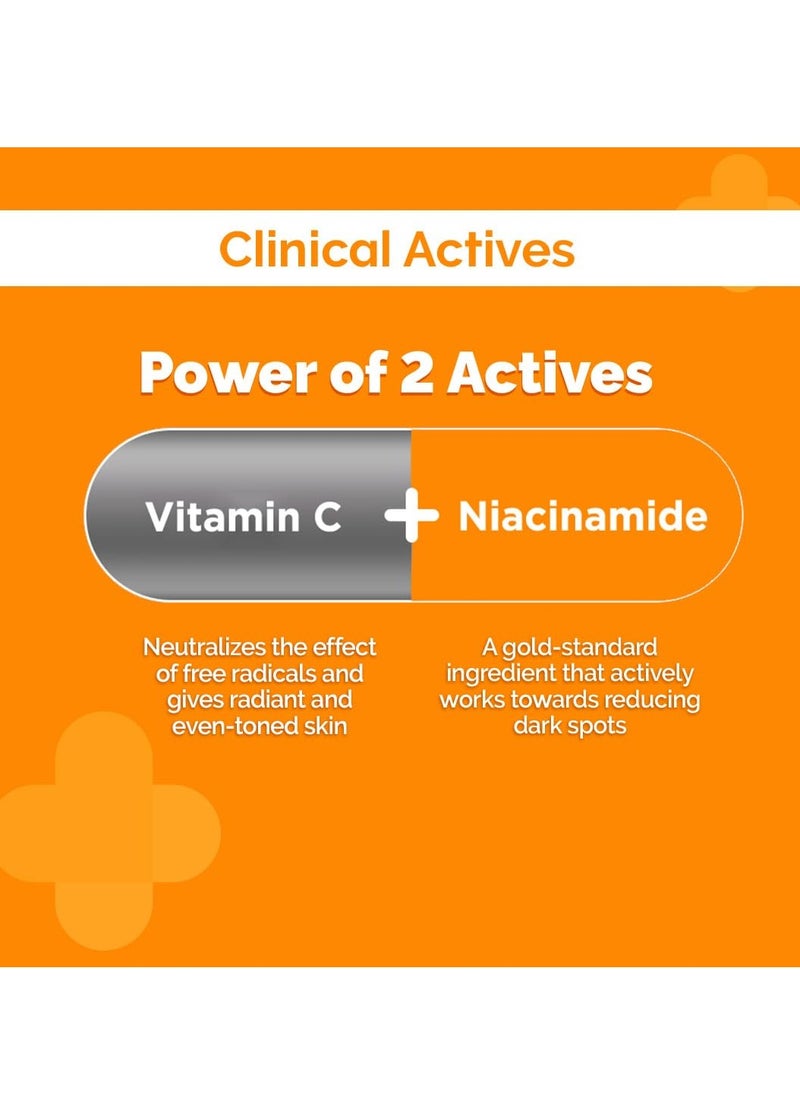 Clinical Actives

Power of 2 Actives

Vitamin C + Niacinamide

Neutralizes the effect of free radicals and gives radiant and even-toned skin

A gold-standard ingredient that actively works towards reducing dark spots